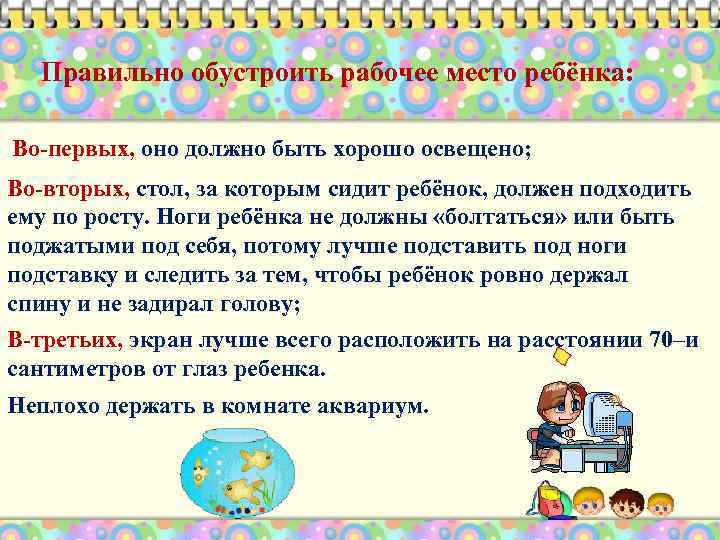 Правильно обустроить рабочее место ребёнка:

Во-первых, оно должно быть хорошо освещено;

Во-вторых, стол, за которым сидит ребёнок, должен подходить ему по росту. Ноги ребёнка не должны «болтаться» или быть поджатыми под себя, потому лучше подставить под ноги подставку и следить за тем, чтобы ребёнок ровно держал спину и не задирал голову;

В-третьих, экран лучше всего расположить на расстоянии 70–и сантиметров от глаз ребенка.

Неплохо держать в комнате аквариум.